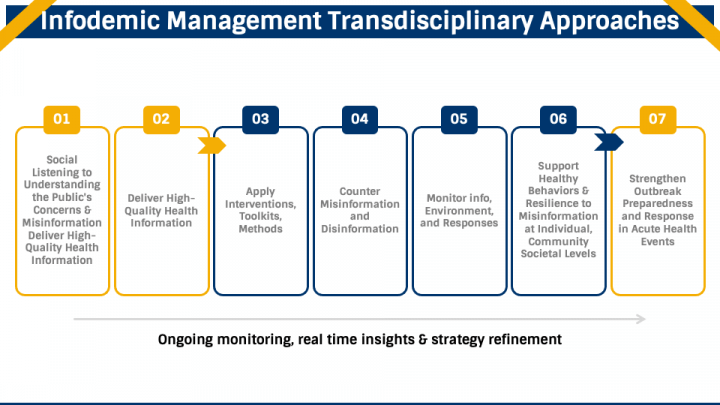 Infodemic Management Transdisciplinary Approaches

01
Social Listening to Understanding the Public's Concerns & Misinformation Deliver High-Quality Health Information

02
Deliver High-Quality Health Information

03
Apply Interventions, Toolkits, Methods

04
Counter Misinformation and Disinformation

05
Monitor info, Environment, and Responses

06
Support Healthy Behaviors & Resilience to Misinformation at Individual, Community Societal Levels

07
Strengthen Outbreak Preparedness and Response in Acute Health Events

Ongoing monitoring, real time insights & strategy refinement